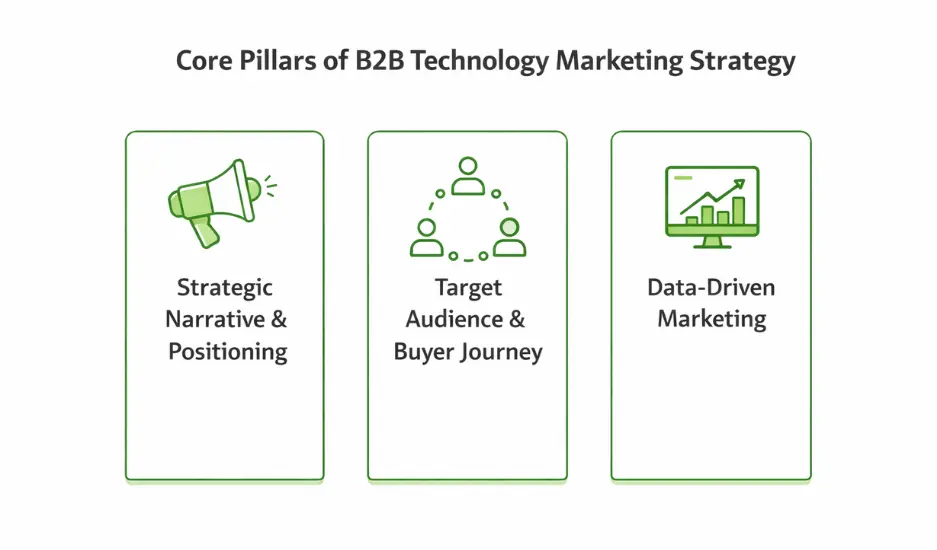 Core Pillars of B2B Technology Marketing Strategy

Strategic Narrative & Positioning

Target Audience & Buyer Journey

Data-Driven Marketing